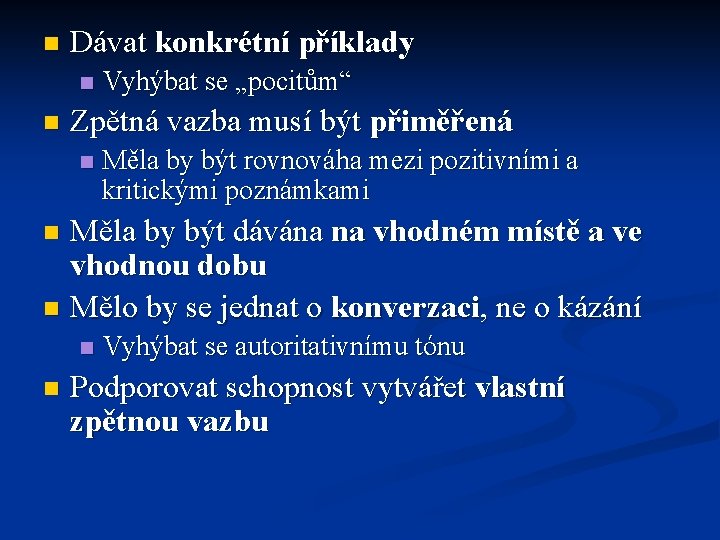 Dávat konkrétní příklady

Vyhýbat se „pocitům“

Zpětná vazba musí být přiměřená

Měla by být rovnováha mezi pozitivními a kritickými poznámkami

Měla by být dávána na vhodném místě a ve vhodnou dobu

Mělo by se jednat o konverzaci, ne o kázání

Vyhýbat se autoritativnímu tónu

Podporovat schopnost vytvářet vlastní zpětnou vazbu